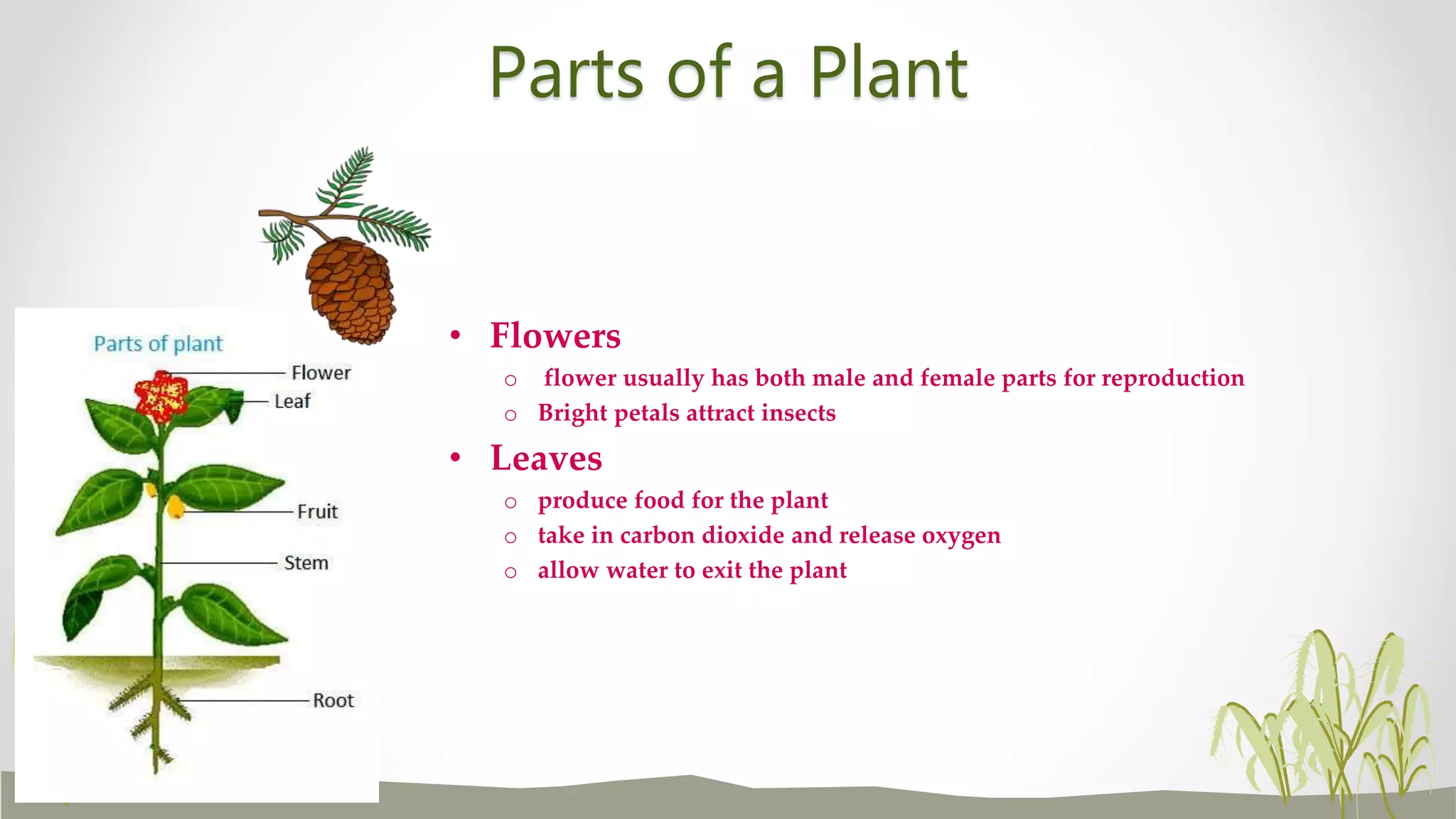 Parts of a Plant

Parts of plant

Flower

Leaf

Fruit

Stem

Root

• Flowers
  ○ flower usually has both male and female parts for reproduction
  ○ Bright petals attract insects
• Leaves
  ○ produce food for the plant
  ○ take in carbon dioxide and release oxygen
  ○ allow water to exit the plant